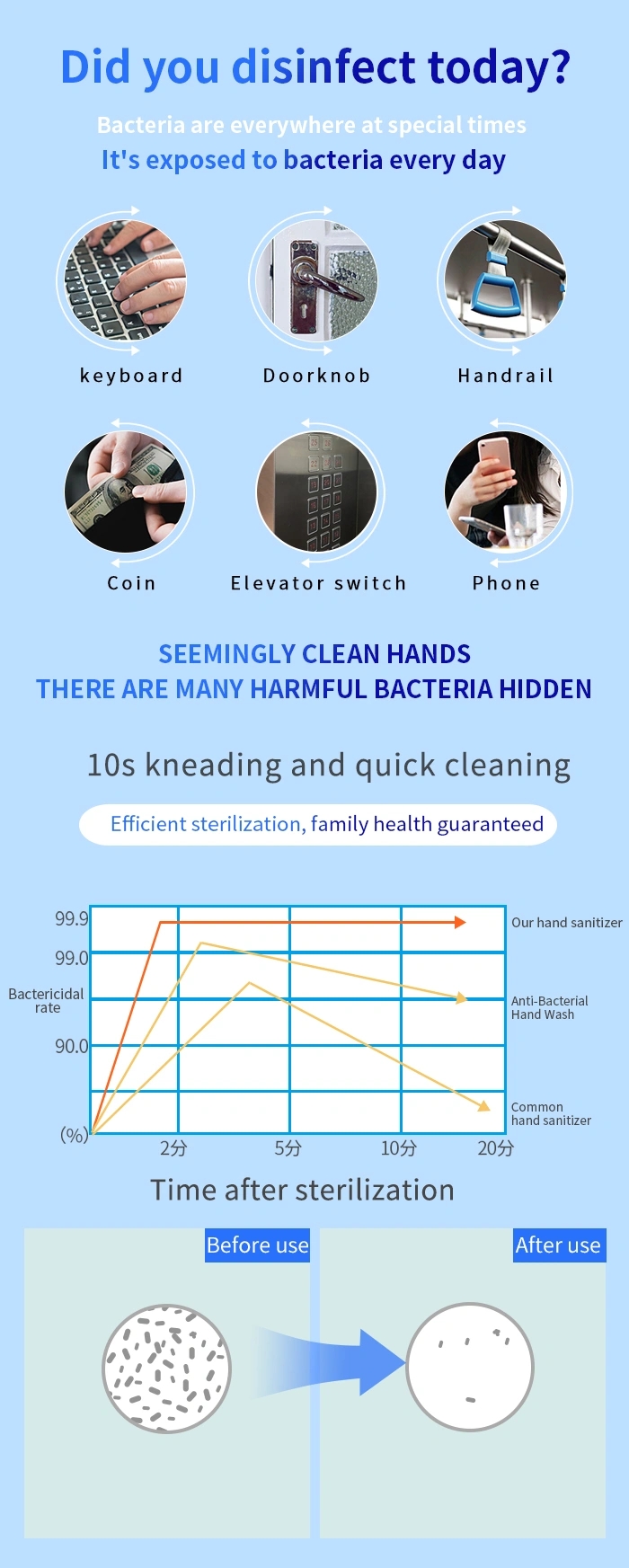 Did you disinfect today?

Bacteria are everywhere at special times
It's exposed to bacteria every day

keyboard
Doorknob
Handrail
Coin
Elevator switch
Phone

SEEMINGLY CLEAN HANDS
THERE ARE MANY HARMFUL BACTERIA HIDDEN

10s kneading and quick cleaning

Efficient sterilization, family health guaranteed

99.9
99.0
Bactericidal rate
90.0
(%)
2分
5分
10分
20分
Our hand sanitizer
Anti-Bacterial Hand Wash
Common hand sanitizer

Time after sterilization

Before use
After use